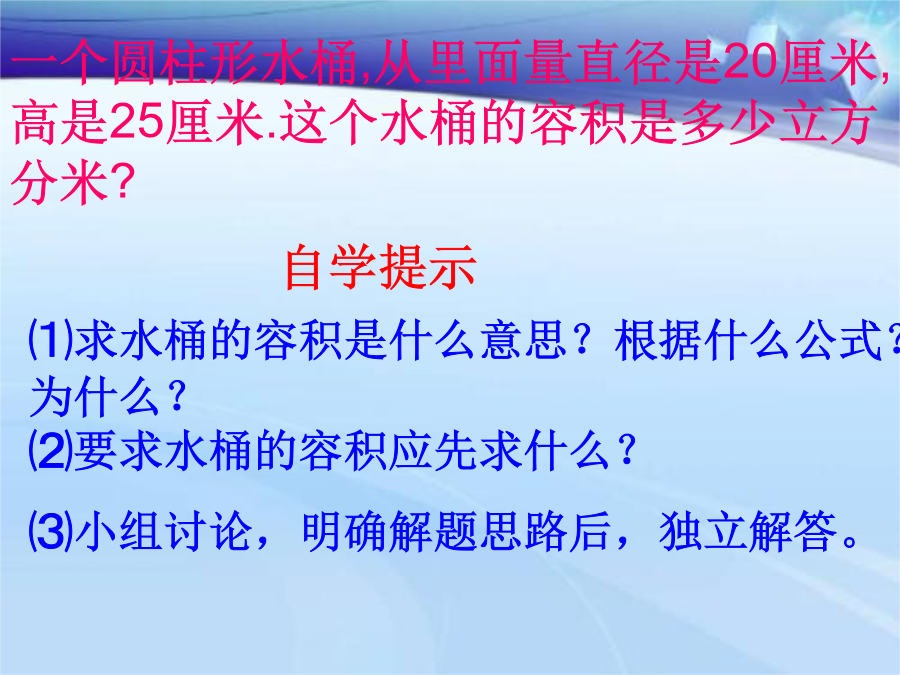 一个圆柱形水桶,从里面量直径是20厘米,高是25厘米.这个水桶的容积是多少立方分米?

自学提示

⑴求水桶的容积是什么意思？根据什么公式？为什么？
⑵要求水桶的容积应先求什么？

⑶小组讨论，明确解题思路后，独立解答。